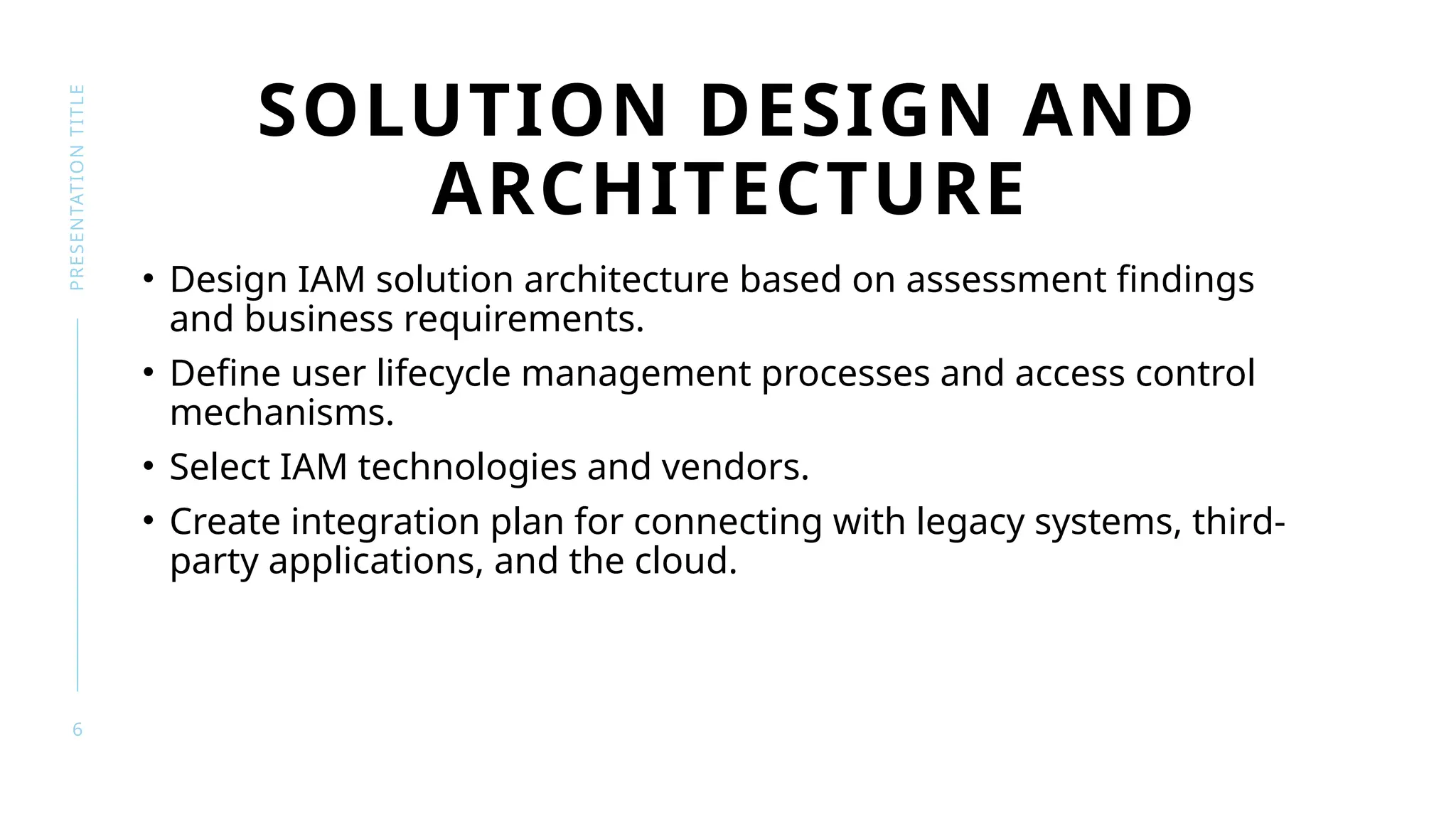 PRESENTATION TITLE

SOLUTION DESIGN AND ARCHITECTURE

• Design IAM solution architecture based on assessment findings and business requirements.
• Define user lifecycle management processes and access control mechanisms.
• Select IAM technologies and vendors.
• Create integration plan for connecting with legacy systems, third-party applications, and the cloud.

6